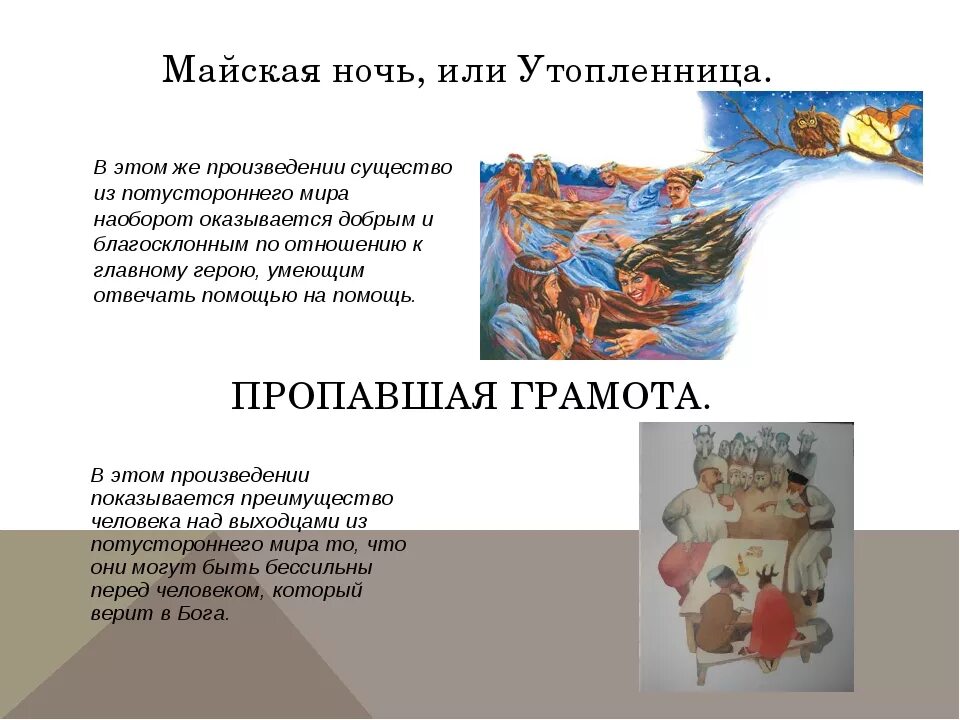 Майская ночь, или Утопленница.

В этом же произведении существо из потустороннего мира наоборот оказывается добрым и благосклонным по отношению к главному герою, умеющим отвечать помощью на помощь.

ПРОПАВШАЯ ГРАМОТА.

В этом произведении показывается преимущество человека над выходцами из потустороннего мира то, что они могут быть бессильны перед человеком, который верит в Бога.